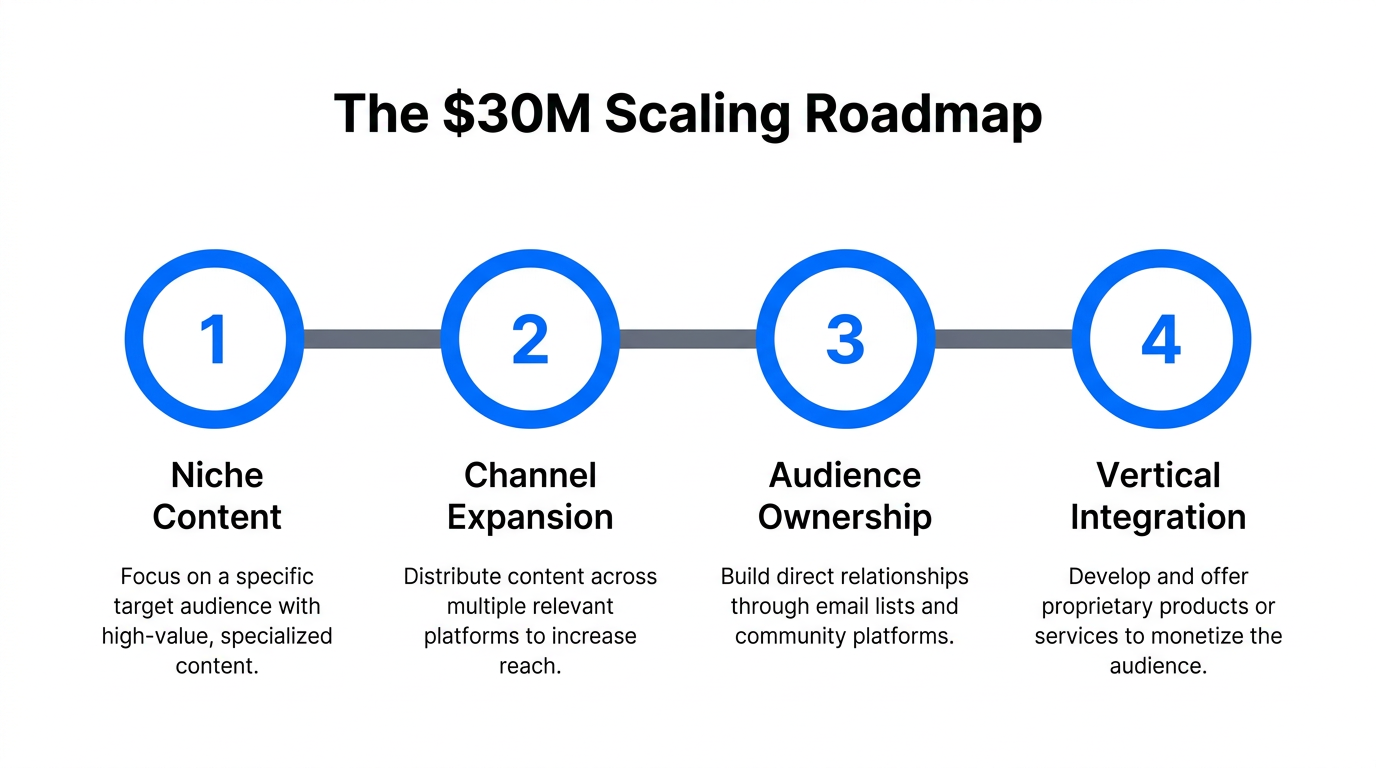 The \$30M Scaling Roadmap

1

Niche Content

Focus on a specific target audience with high-value, specialized content.

2

Channel Expansion

Distribute content across multiple relevant platforms to increase reach.

3

Audience Ownership

Build direct relationships through email lists and community platforms.

4

Vertical Integration

Develop and offer proprietary products or services to monetize the audience.